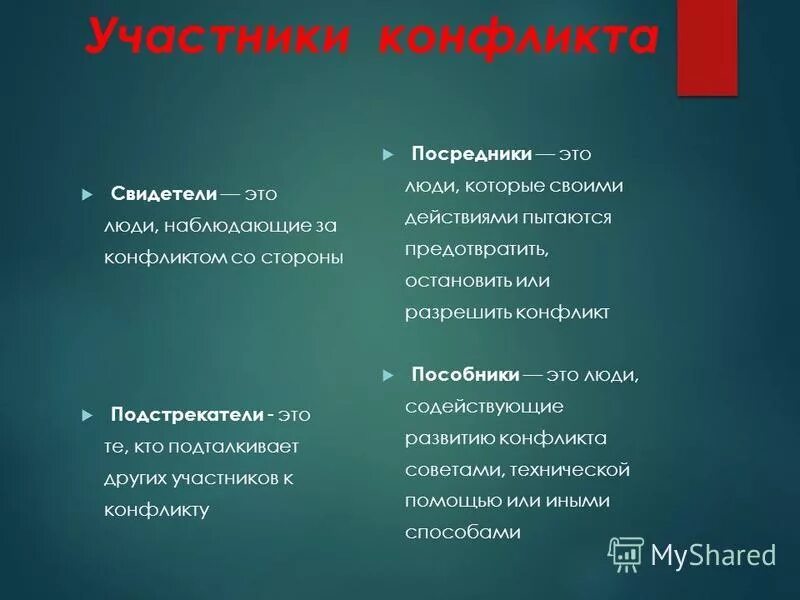 Участники конфликта

Свидетели — это люди, наблюдающие за конфликтом со стороны

Подстрекатели - это те, кто подталкивает других участников к конфликту

Посредники — это люди, которые своими действиями пытаются предотвратить, остановить или разрешить конфликт

Пособники — это люди, содействующие развитию конфликта советами, технической помощью или иными способами

MyShared